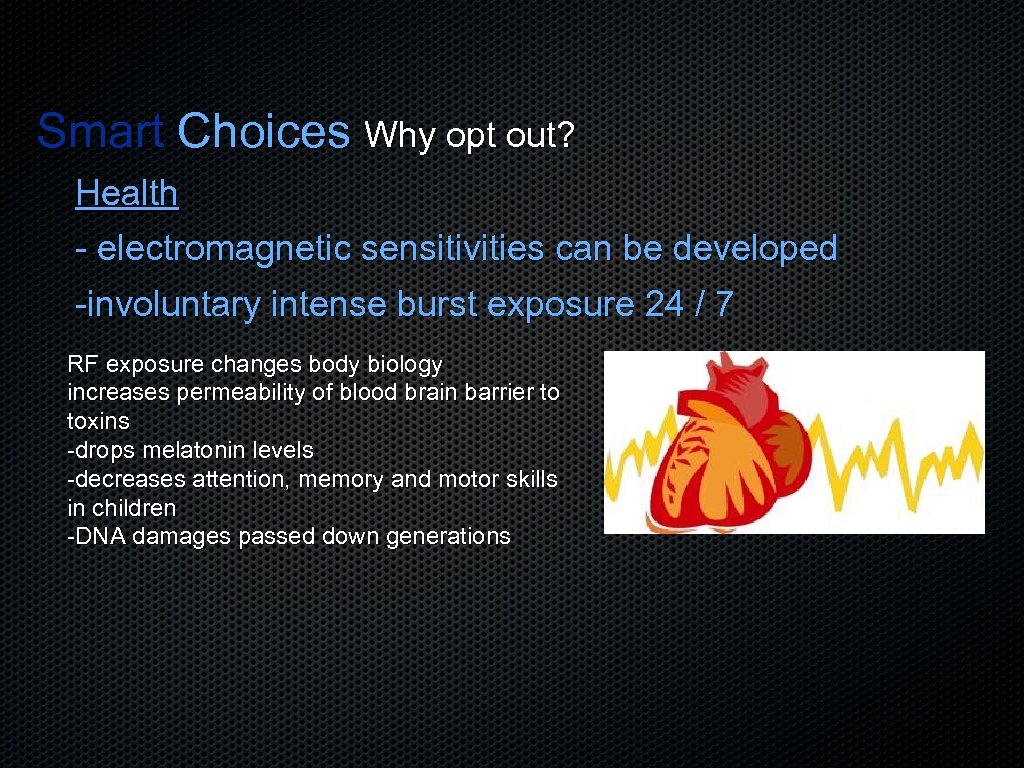 Smart Choices Why opt out?

Health

- electromagnetic sensitivities can be developed

-involuntary intense burst exposure 24 / 7

RF exposure changes body biology
increases permeability of blood brain barrier to toxins
-drops melatonin levels
-decreases attention, memory and motor skills in children
-DNA damages passed down generations